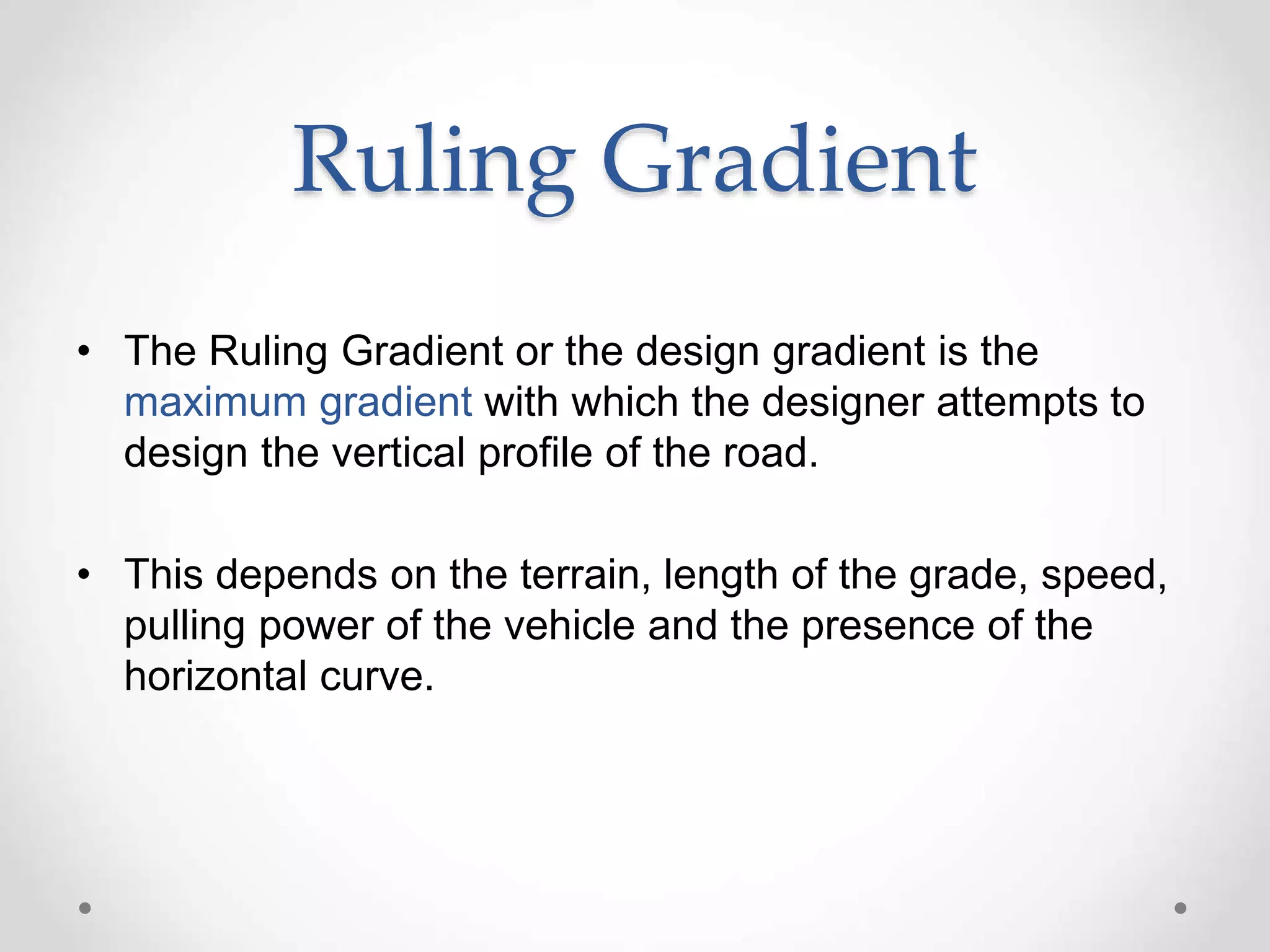 Ruling Gradient

• The Ruling Gradient or the design gradient is the maximum gradient with which the designer attempts to design the vertical profile of the road.

• This depends on the terrain, length of the grade, speed, pulling power of the vehicle and the presence of the horizontal curve.